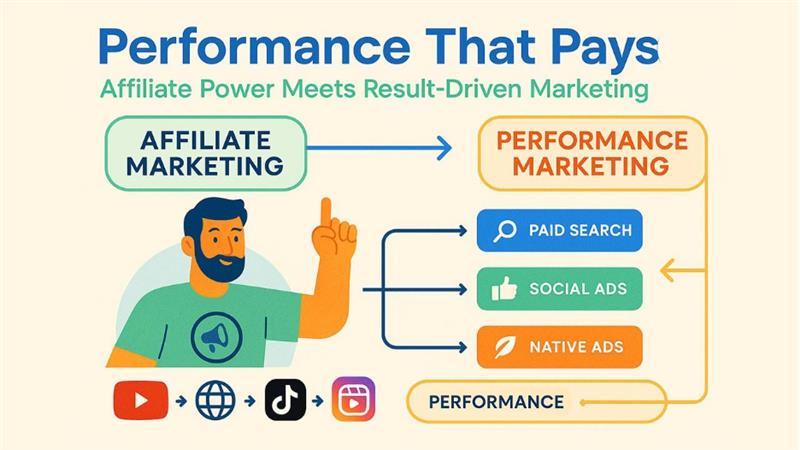 Performance That Pays

Affiliate Power Meets Result-Driven Marketing

AFFILIATE MARKETING

PERFORMANCE MARKETING

PAID SEARCH

SOCIAL ADS

NATIVE ADS

PERFORMANCE